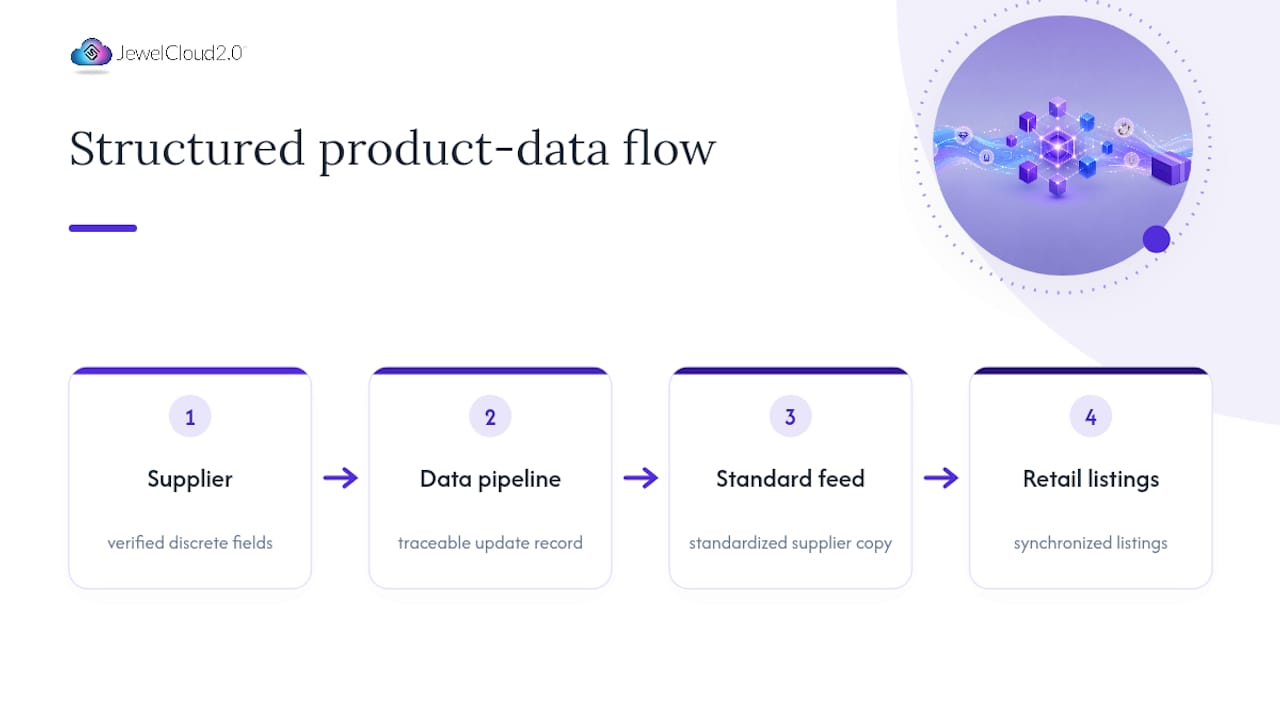 JewelCloud2.0

Structured product-data flow

1
Supplier
verified discrete fields

2
Data pipeline
traceable update record

3
Standard feed
standardized supplier copy

4
Retail listings
synchronized listings